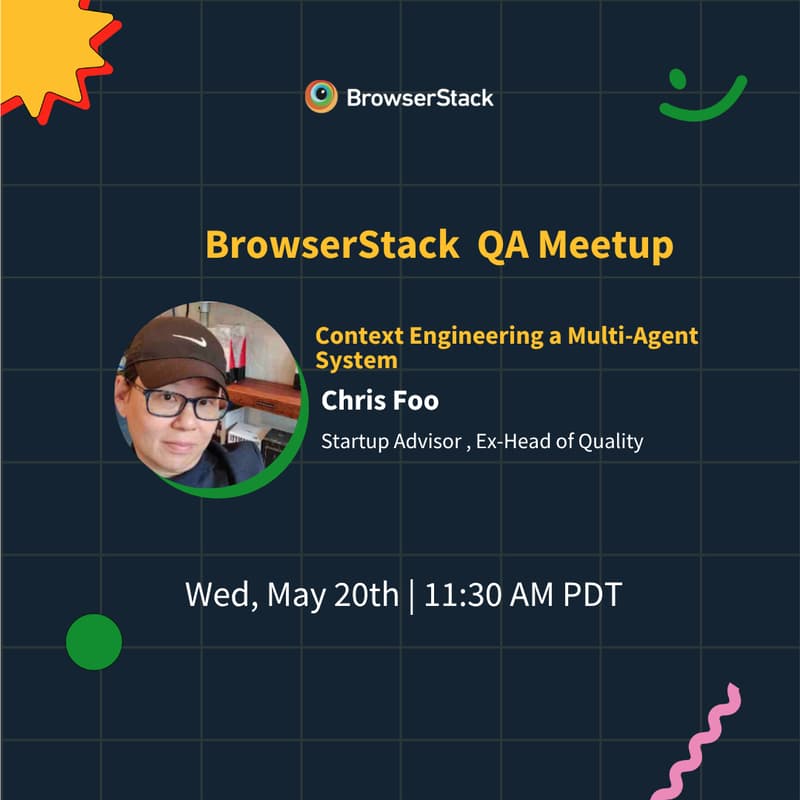 BrowserStack

BrowserStack QA Meetup

Context Engineering a Multi-Agent System

Chris Foo

Startup Advisor , Ex-Head of Quality

Wed, May 20th | 11:30 AM PDT